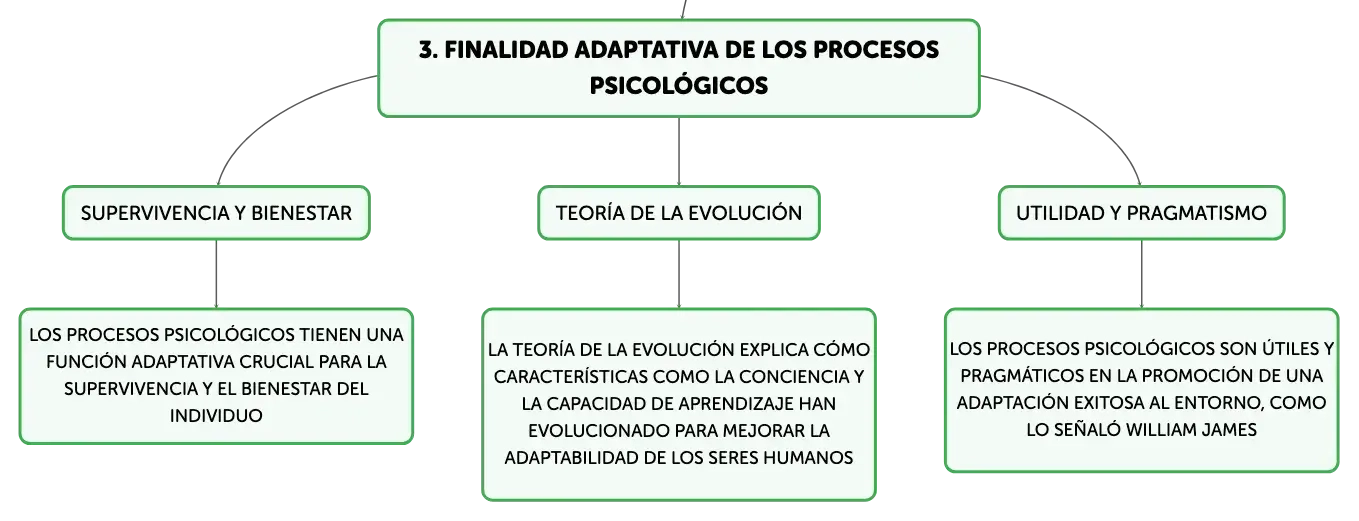 3. FINALIDAD ADAPTATIVA DE LOS PROCESOS PSICOLÓGICOS

SUPERVIVENCIA Y BIENESTAR

LOS PROCESOS PSICOLÓGICOS TIENEN UNA FUNCIÓN ADAPTATIVA CRUCIAL PARA LA SUPERVIVENCIA Y EL BIENESTAR DEL INDIVIDUO

TEORÍA DE LA EVOLUCIÓN

LA TEORÍA DE LA EVOLUCIÓN EXPLICA CÓMO CARACTERÍSTICAS COMO LA CONCIENCIA Y LA CAPACIDAD DE APRENDIZAJE HAN EVOLUCIONADO PARA MEJORAR LA ADAPTABILIDAD DE LOS SERES HUMANOS

UTILIDAD Y PRAGMATISMO

LOS PROCESOS PSICOLÓGICOS SON ÚTILES Y PRAGMÁTICOS EN LA PROMOCIÓN DE UNA ADAPTACIÓN EXITOSA AL ENTORNO, COMO LO SEÑALÓ WILLIAM JAMES